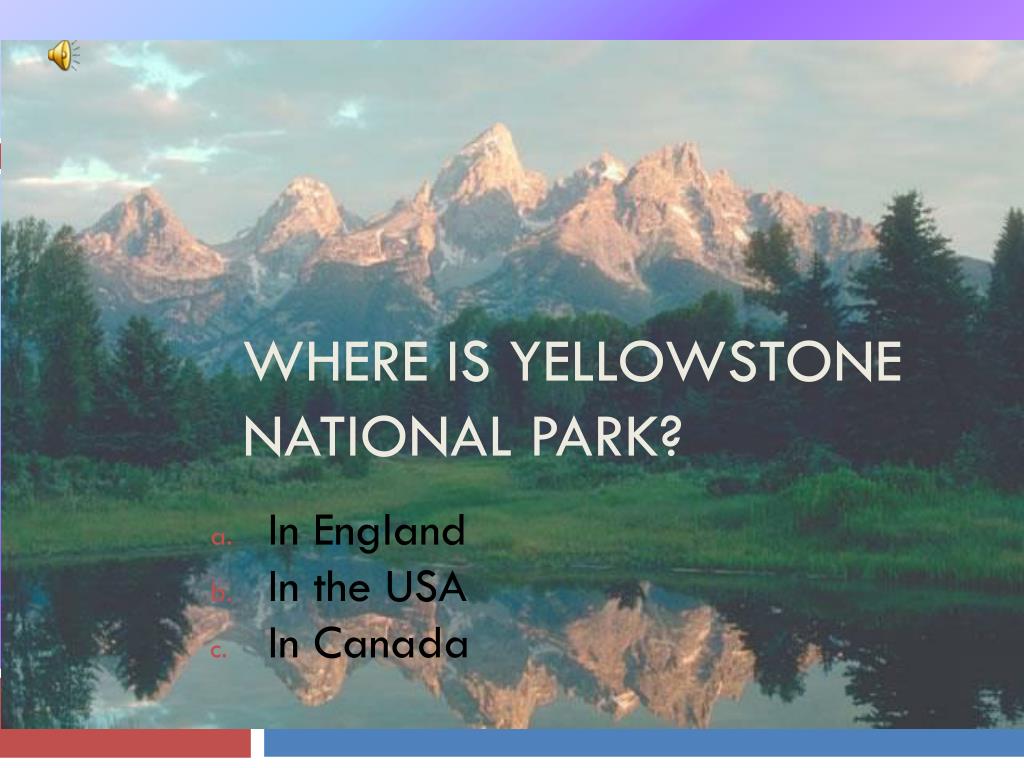 WHERE IS YELLOWSTONE NATIONAL PARK?

a. In England
b. In the USA
c. In Canada